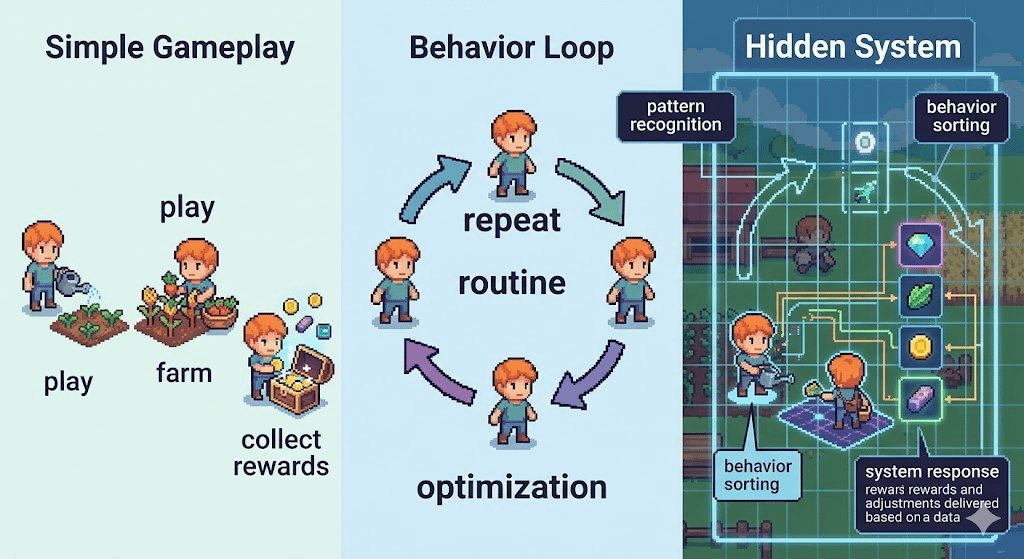 Simple Gameplay

play

play

farm

collect rewards

Behavior Loop

repeat

routine

optimization

Hidden System

pattern recognition

behavior sorting

behavior sorting

system response
rewars rewards and adjustments delivered based on a data